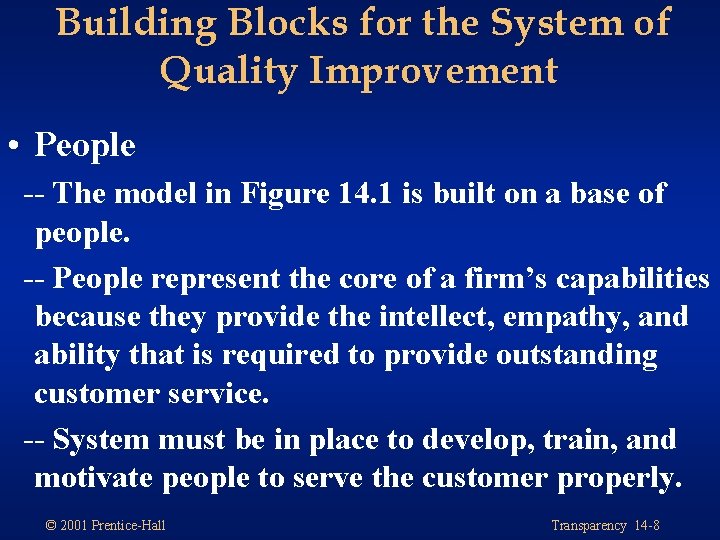 Building Blocks for the System of Quality Improvement

• People

-- The model in Figure 14.1 is built on a base of people.

-- People represent the core of a firm's capabilities because they provide the intellect, empathy, and ability that is required to provide outstanding customer service.

-- System must be in place to develop, train, and motivate people to serve the customer properly.

© 2001 Prentice-Hall

Transparency 14-8